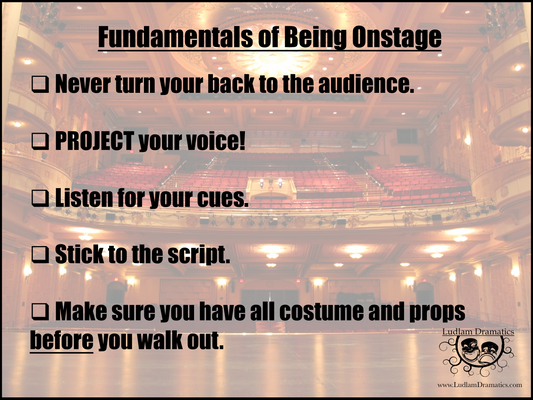 Fundamentals of Being Onstage

❑ Never turn your back to the audience.

❑ PROJECT your voice!

❑ Listen for your cues.

❑ Stick to the script.

❑ Make sure you have all costume and props before you walk out.

Ludlam Dramatics

www.LudlamDramatics.com